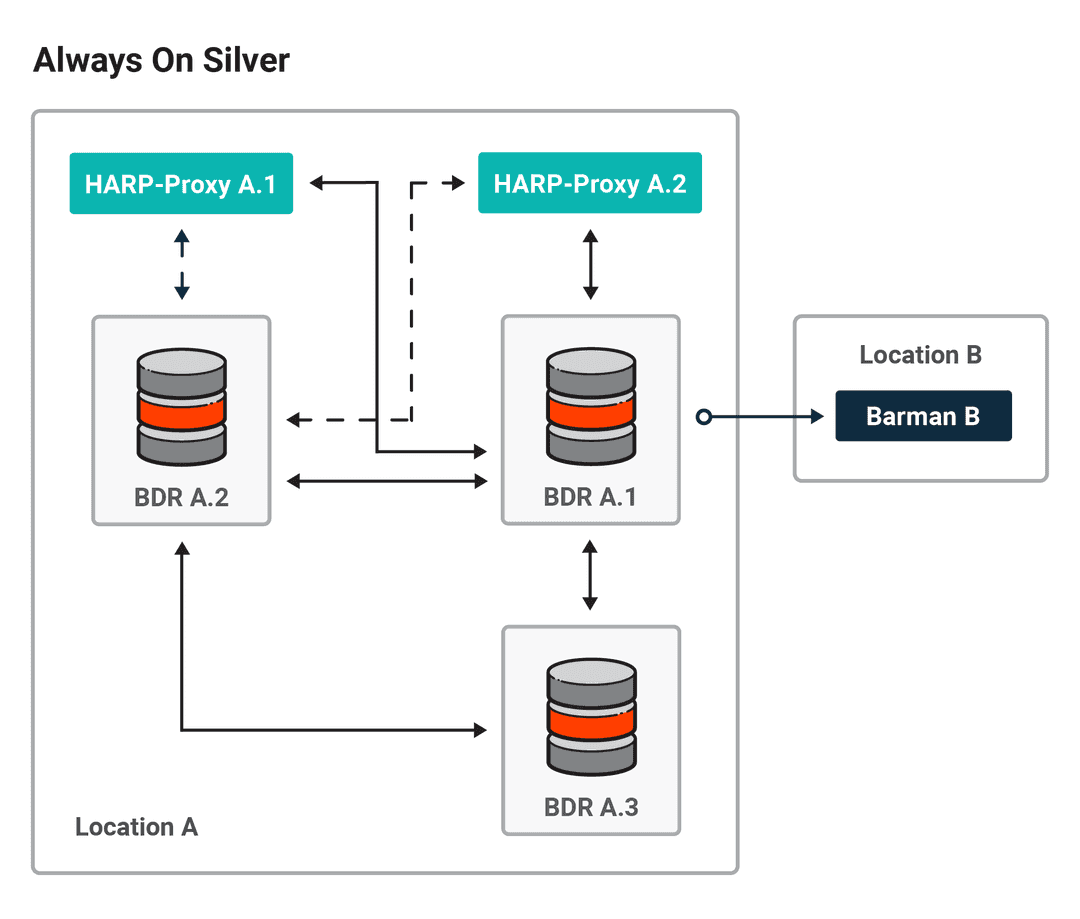 Always On Silver

HARP-Proxy A.1

HARP-Proxy A.2

BDR A.2

BDR A.1

Location B

Barman B

BDR A.3

Location A